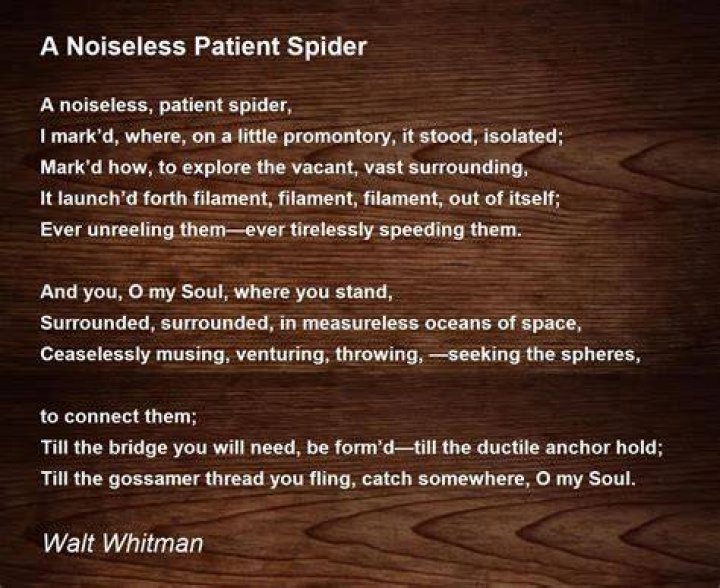 A Noiseless Patient Spider

A noiseless, patient spider,
I mark'd, where, on a little promontory, it stood, isolated;
Mark'd how, to explore the vacant, vast surrounding,
It launch'd forth filament, filament, filament, out of itself;
Ever unreeling them—ever tirelessly speeding them.

And you, O my Soul, where you stand,
Surrounded, surrounded, in measureless oceans of space,
Ceaselessly musing, venturing, throwing, —seeking the spheres,

to connect them;
Till the bridge you will need, be form'd—till the ductile anchor hold;
Till the gossamer thread you fling, catch somewhere, O my Soul.

Walt Whitman